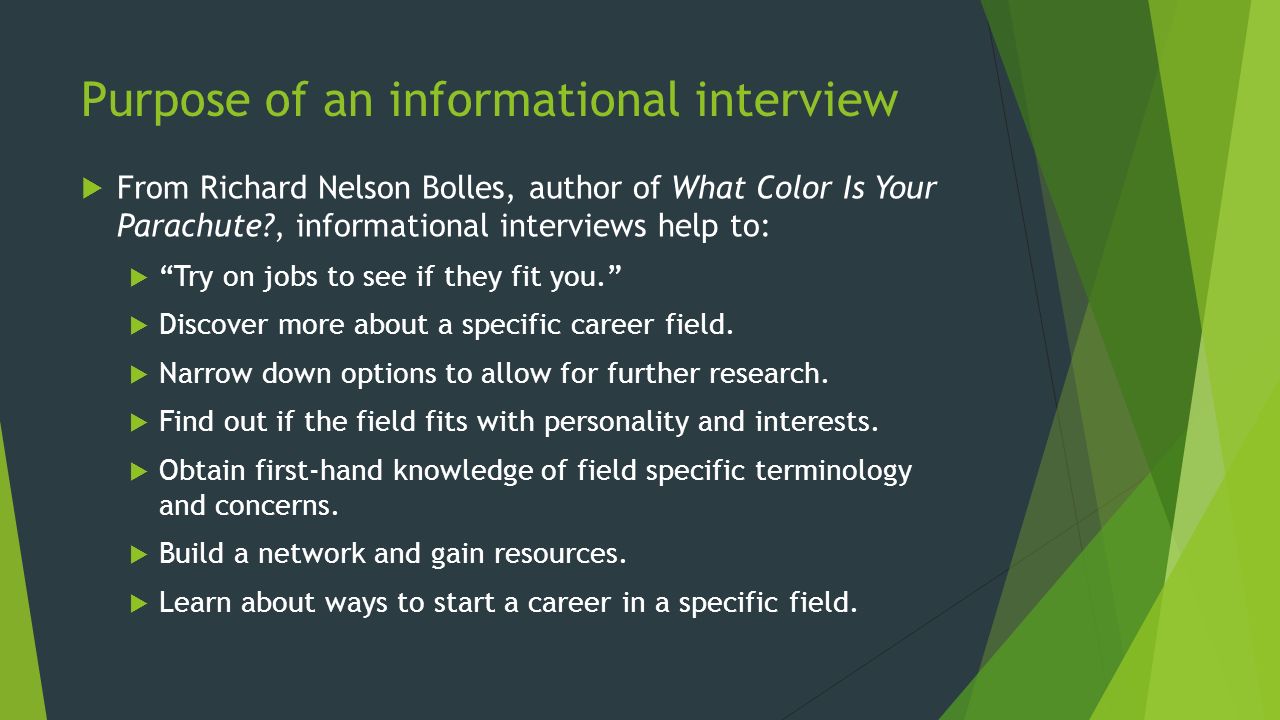 Purpose of an informational interview

From Richard Nelson Bolles, author of What Color Is Your Parachute?, informational interviews help to:

“Try on jobs to see if they fit you.”

Discover more about a specific career field.

Narrow down options to allow for further research.

Find out if the field fits with personality and interests.

Obtain first-hand knowledge of field specific terminology and concerns.

Build a network and gain resources.

Learn about ways to start a career in a specific field.